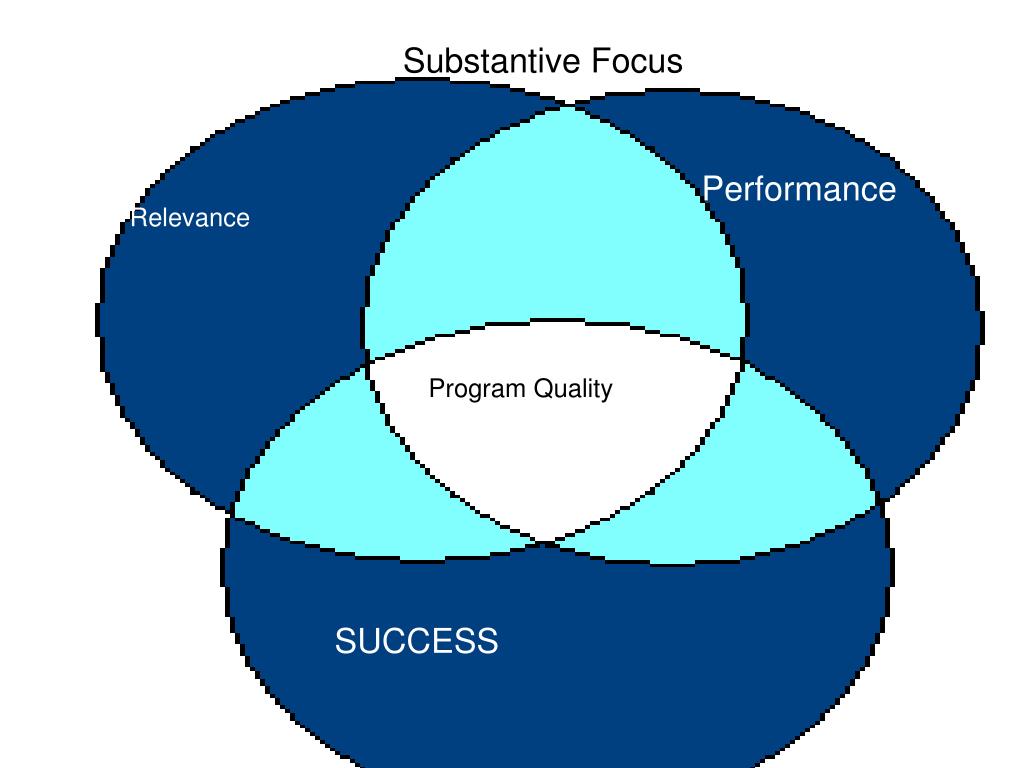 Substantive Focus

Relevance

Performance

Program Quality

SUCCESS